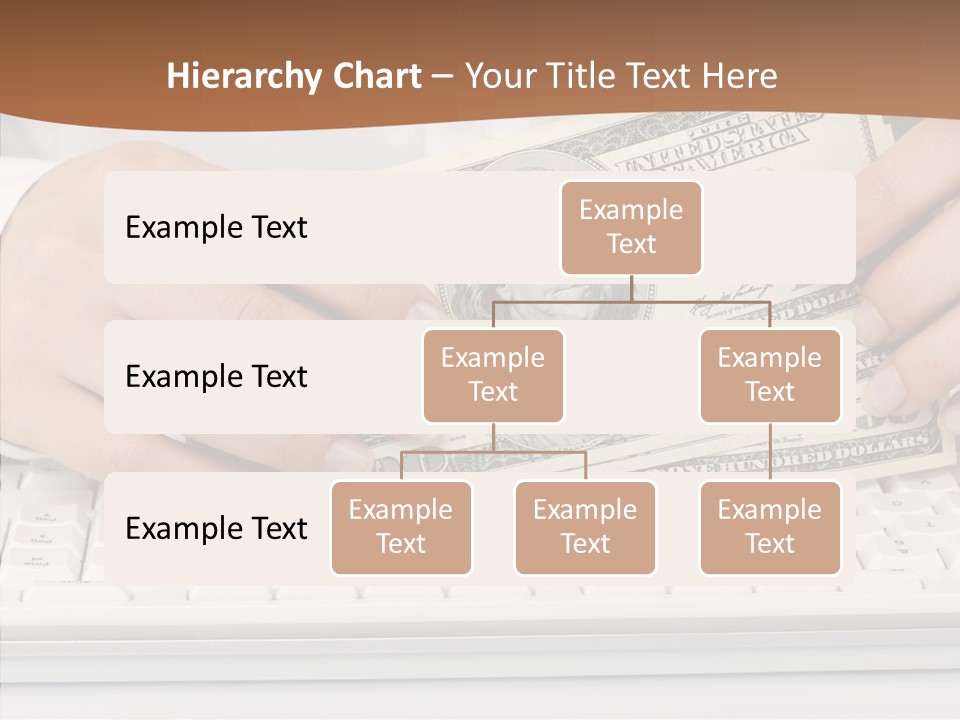 Hierarchy Chart – Your Title Text Here

Example Text

Example Text

Example Text

Example Text

Example Text

Example Text

Example Text

Example Text

Example Text